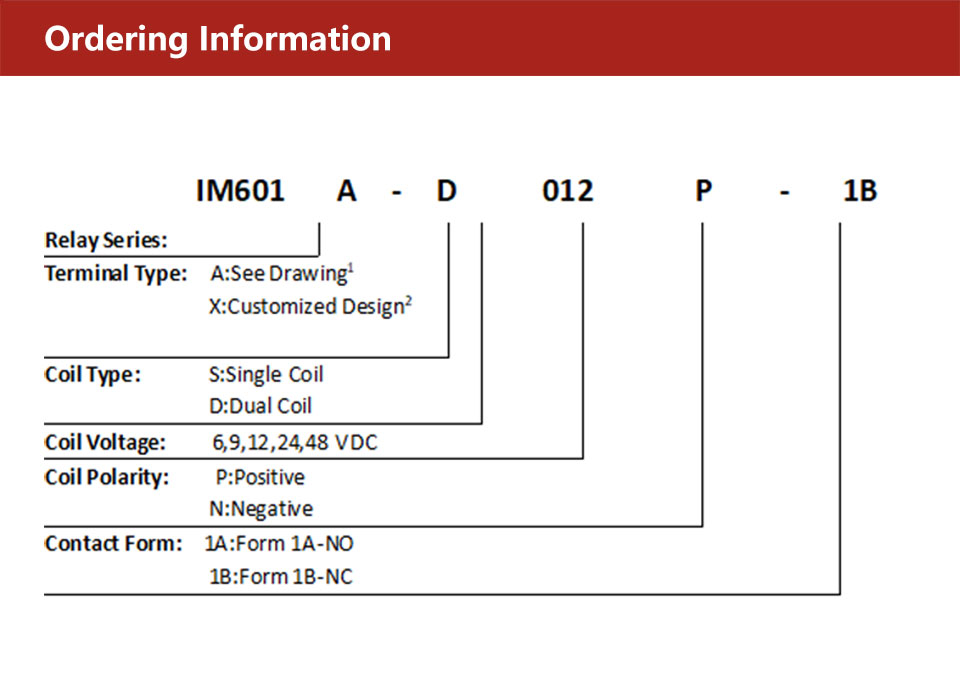 Ordering Information

IM601 A - D 012 P - 1B

Relay Series:

Terminal Type: A:See Drawing$^1$
X:Customized Design$^2$

Coil Type: S:Single Coil
D:Dual Coil

Coil Voltage: 6,9,12,24,48 VDC

Coil Polarity: P:Positive
N:Negative

Contact Form: 1A:Form 1A-NO
1B:Form 1B-NC